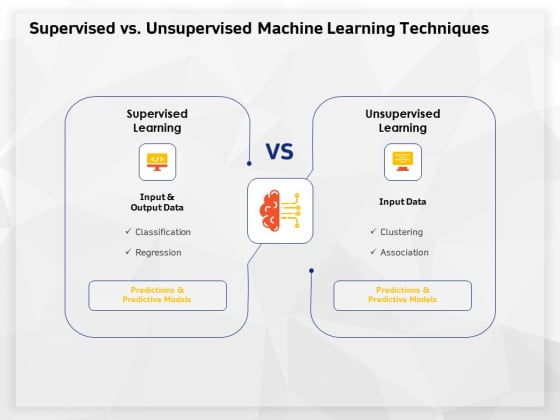 Supervised vs. Unsupervised Machine Learning Techniques

Supervised Learning

Input & Output Data

✓ Classification

✓ Regression

Predictions & Predictive Models

VS

Unsupervised Learning

Input Data

✓ Clustering

✓ Association

Predictions & Predictive Models